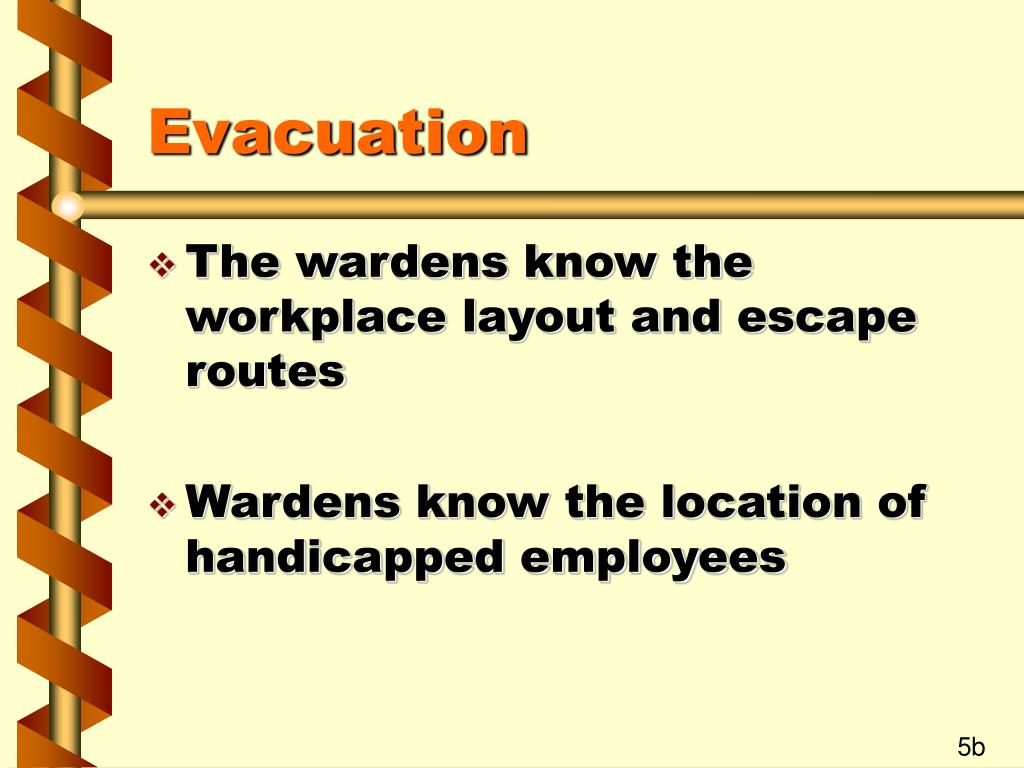 Evacuation

❖ The wardens know the workplace layout and escape routes

❖ Wardens know the location of handicapped employees

5b